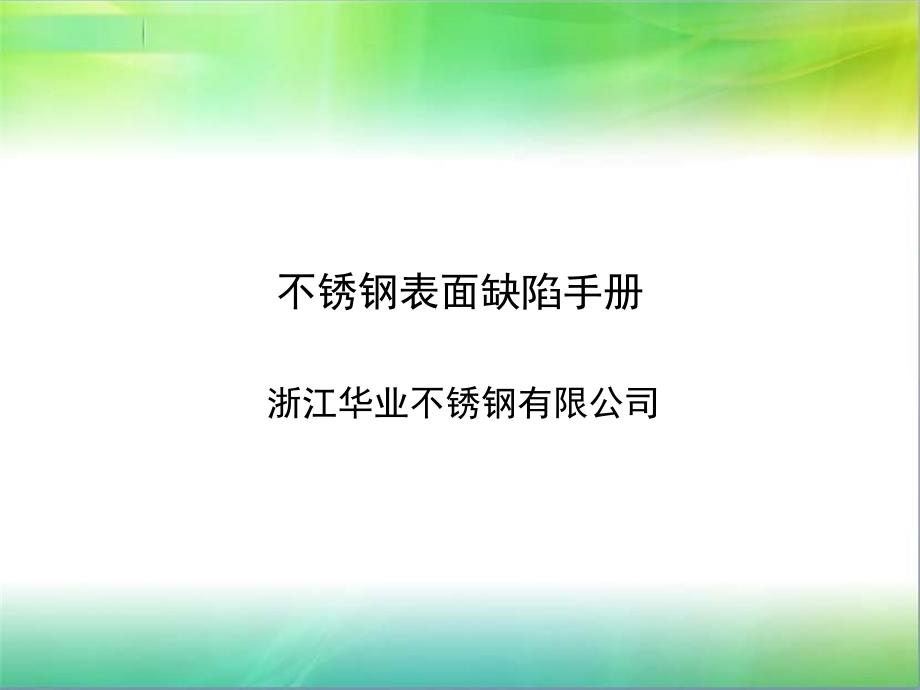 不锈钢表面缺陷手册

浙江华业不锈钢有限公司